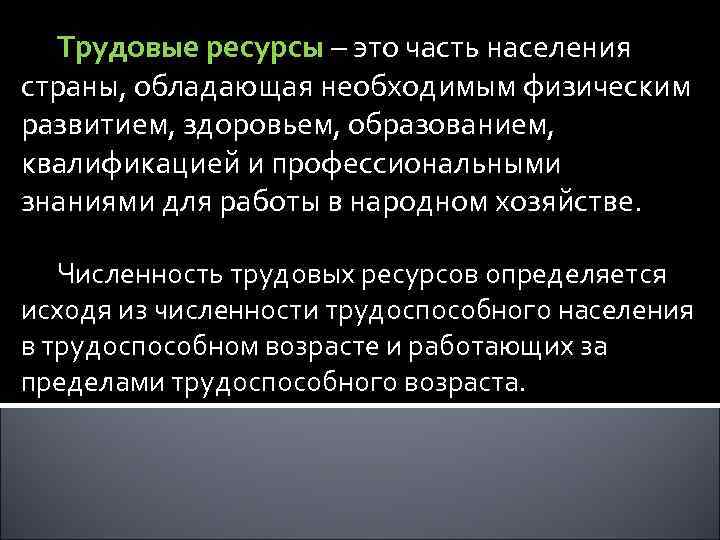 Трудовые ресурсы – это часть населения страны, обладающая необходимым физическим развитием, здоровьем, образованием, квалификацией и профессиональными знаниями для работы в народном хозяйстве.

Численность трудовых ресурсов определяется исходя из численности трудоспособного населения в трудоспособном возрасте и работающих за пределами трудоспособного возраста.